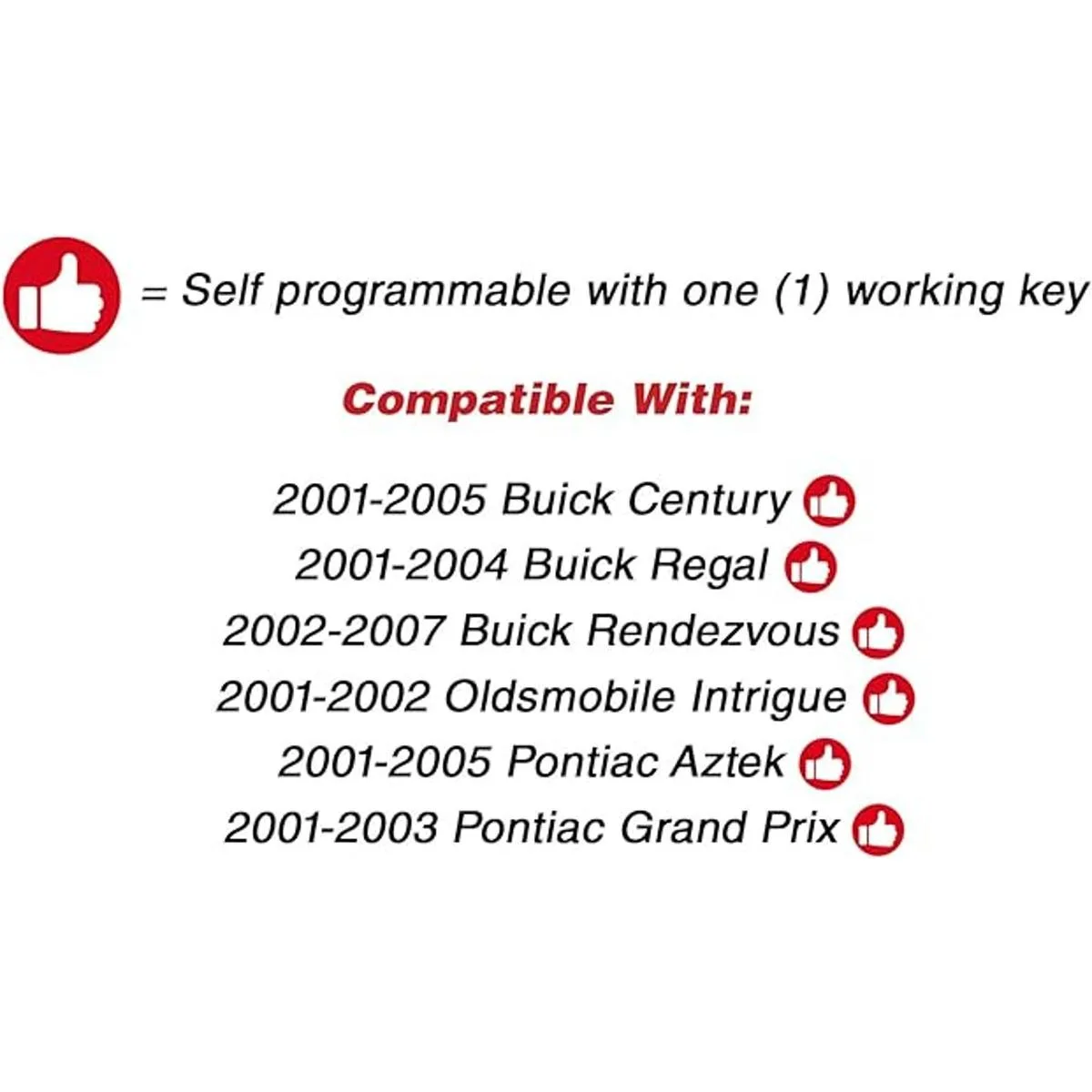 = Self programmable with one (1) working key

Compatible With:

2001-2005 Buick Century
2001-2004 Buick Regal
2002-2007 Buick Rendezvous
2001-2002 Oldsmobile Intrigue
2001-2005 Pontiac Aztek
2001-2003 Pontiac Grand Prix